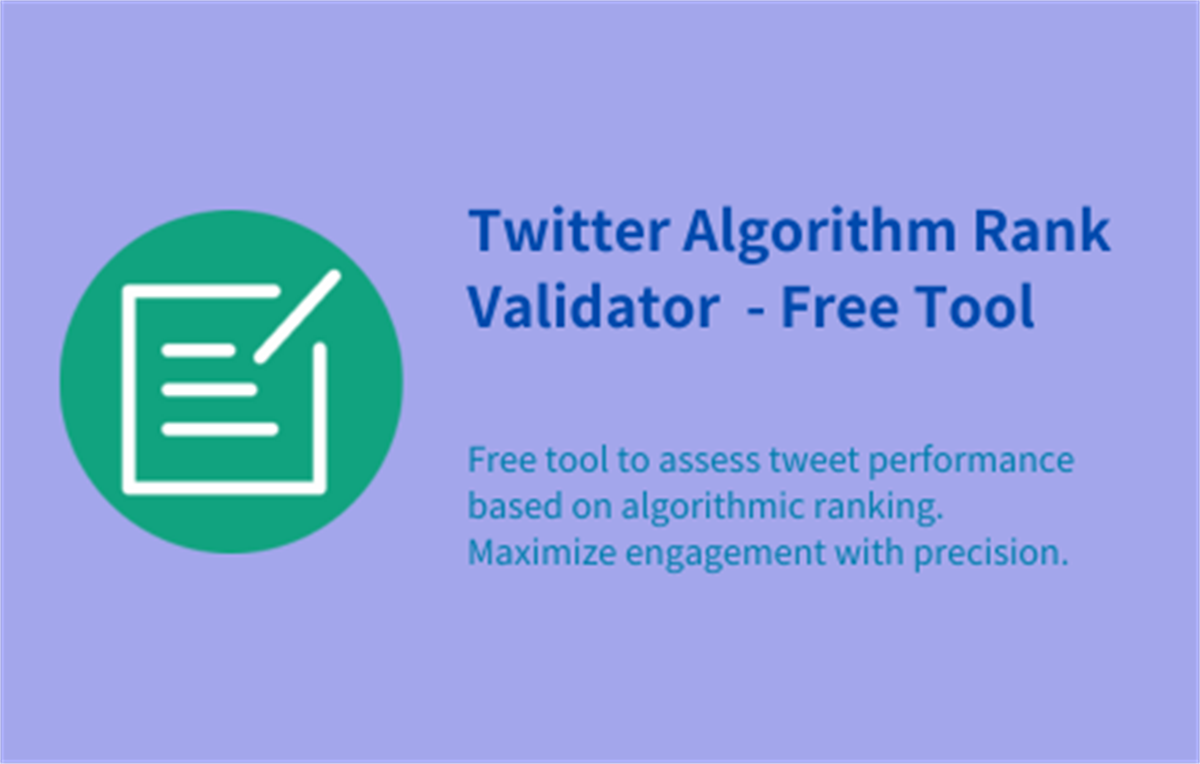 Twitter Algorithm Rank Validator - Free Tool

Free tool to assess tweet performance based on algorithmic ranking. Maximize engagement with precision.